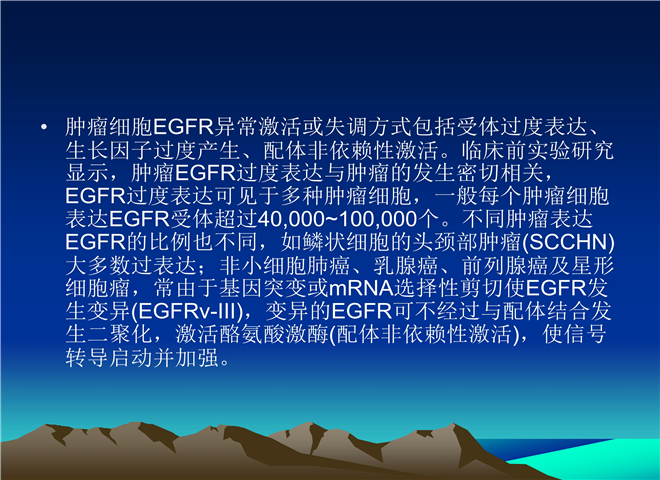 • 肿瘤细胞EGFR异常激活或失调方式包括受体过度表达、生长因子过度产生、配体非依赖性激活。临床前实验研究显示，肿瘤EGFR过度表达与肿瘤的发生密切相关，EGFR过度表达可见于多种肿瘤细胞，一般每个肿瘤细胞表达EGFR受体超过40,000~100,000个。不同肿瘤表达EGFR的比例也不同，如鳞状细胞的头颈部肿瘤(SCCHN)大多数过表达；非小细胞肺癌、乳腺癌、前列腺癌及星形细胞瘤，常由于基因突变或mRNA选择性剪切使EGFR发生变异(EGFRv-III)，变异的EGFR可不经过与配体结合发生二聚化，激活酪氨酸激酶(配体非依赖性激活)，使信号转导启动并加强。